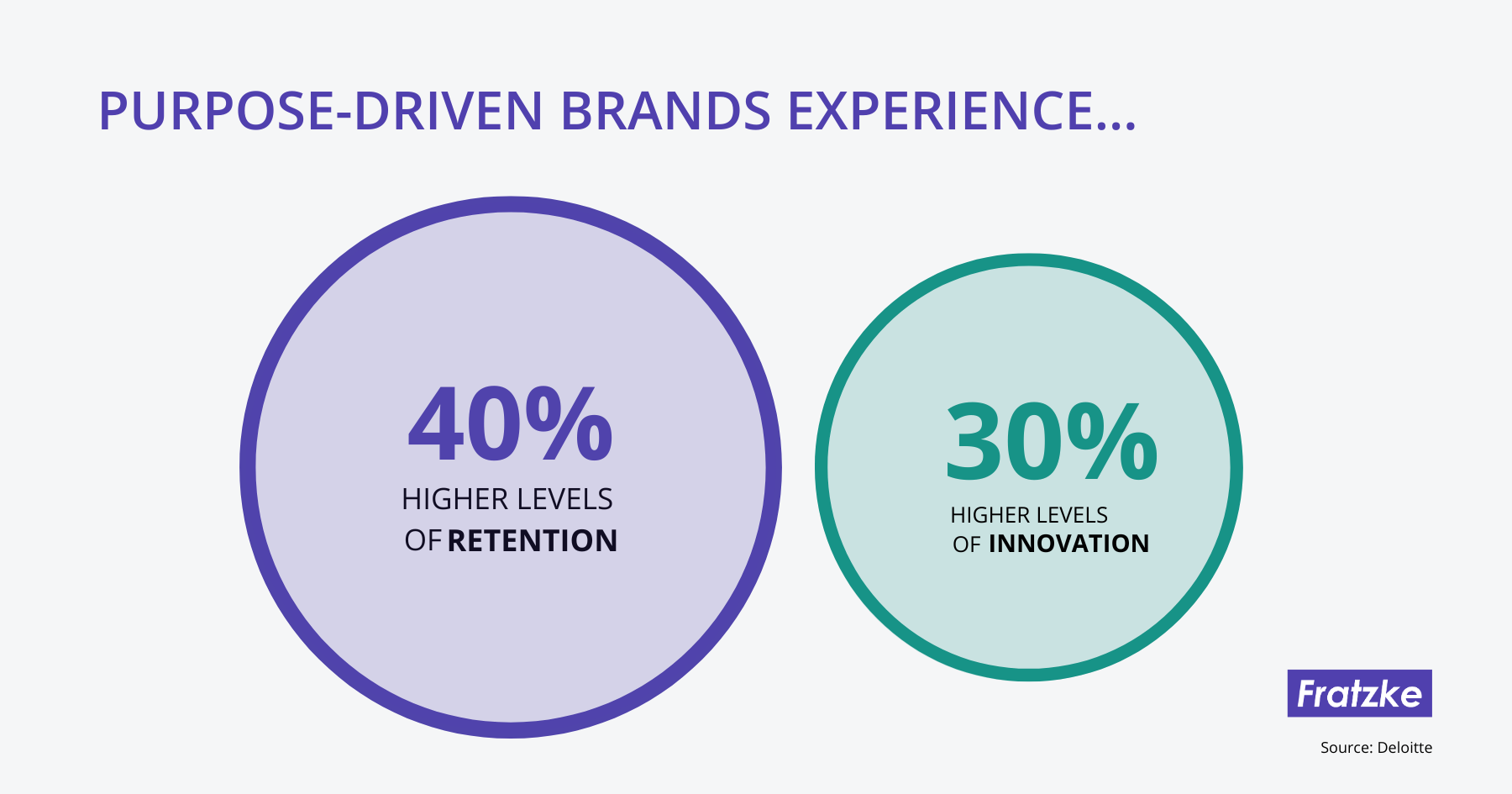 PURPOSE-DRIVEN BRANDS EXPERIENCE...

40%
HIGHER LEVELS OF RETENTION

30%
HIGHER LEVELS OF INNOVATION

Fratzke

Source: Deloitte